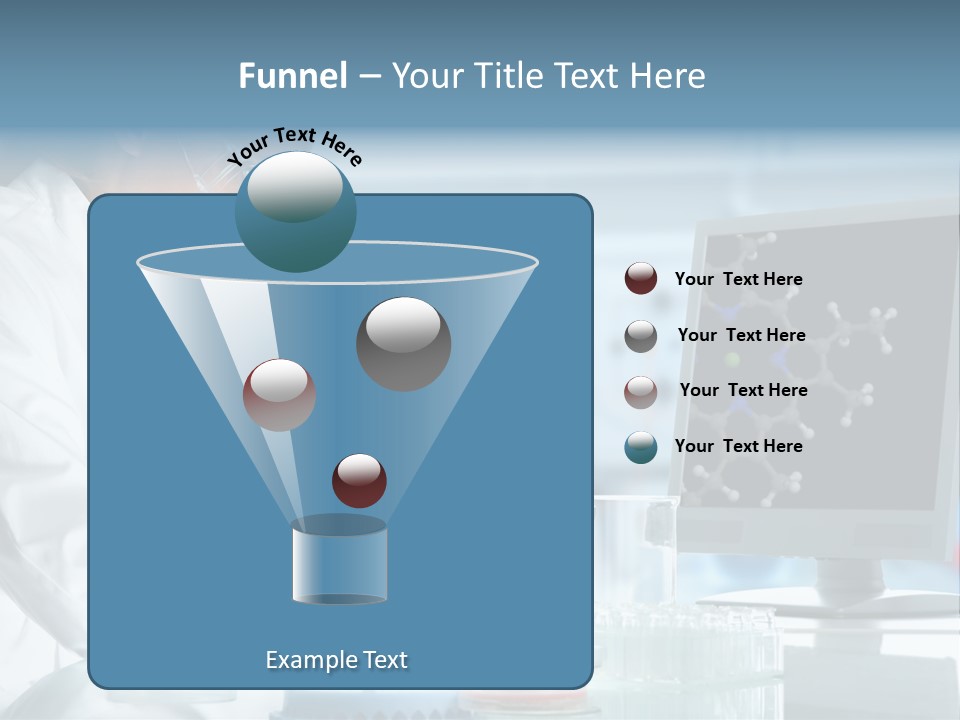 Funnel – Your Title Text Here

Your Text Here

Your Text Here

Your Text Here

Your Text Here

Your Text Here

Example Text